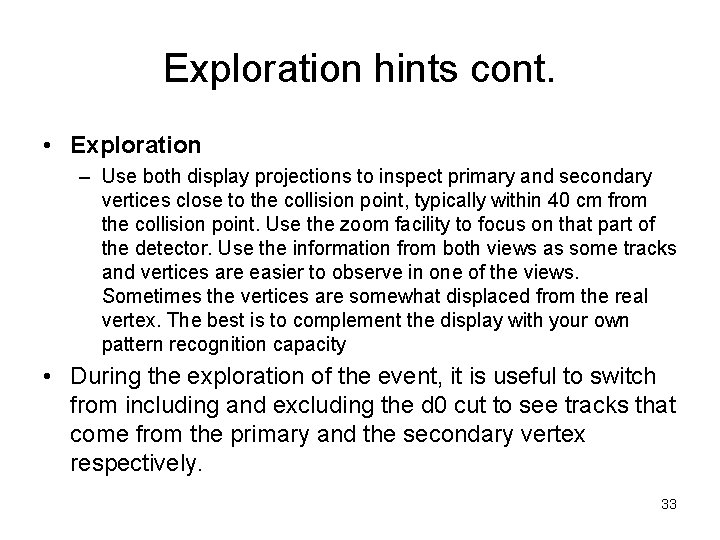 Exploration hints cont.

• Exploration

– Use both display projections to inspect primary and secondary vertices close to the collision point, typically within 40 cm from the collision point. Use the zoom facility to focus on that part of the detector. Use the information from both views as some tracks and vertices are easier to observe in one of the views. Sometimes the vertices are somewhat displaced from the real vertex. The best is to complement the display with your own pattern recognition capacity

• During the exploration of the event, it is useful to switch from including and excluding the d0 cut to see tracks that come from the primary and the secondary vertex respectively.

33